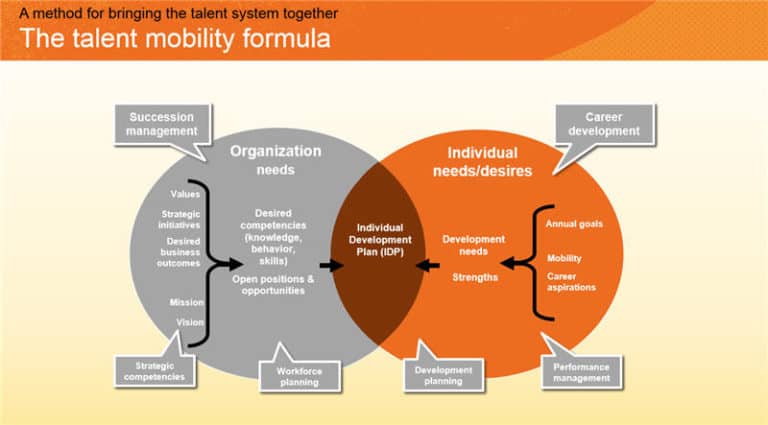 A method for bringing the talent system together
The talent mobility formula

Succession management

Career development

Organization needs

Individual needs/desires

Values

Strategic initiatives

Desired business outcomes

Mission

Vision

Desired competencies (knowledge, behavior, skills)

Open positions & opportunities

Individual Development Plan (IDP)

Development needs

Strengths

Annual goals

Mobility

Career aspirations

Strategic competencies

Workforce planning

Development planning

Performance management